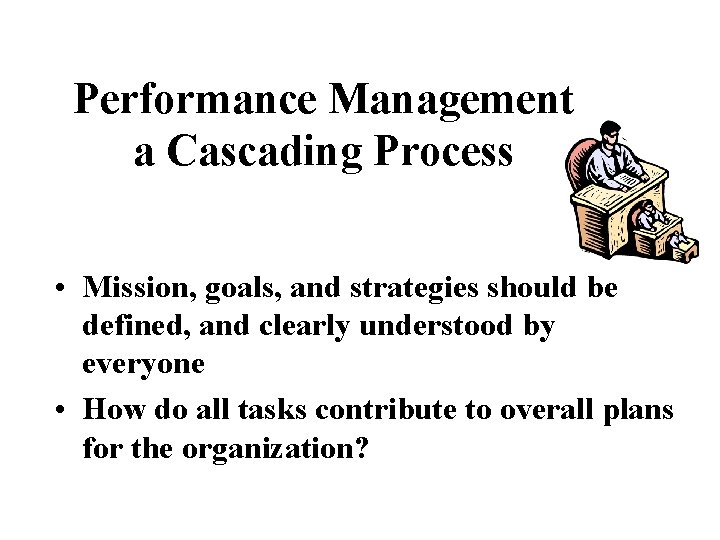 Performance Management
a Cascading Process

• Mission, goals, and strategies should be defined, and clearly understood by everyone
• How do all tasks contribute to overall plans for the organization?